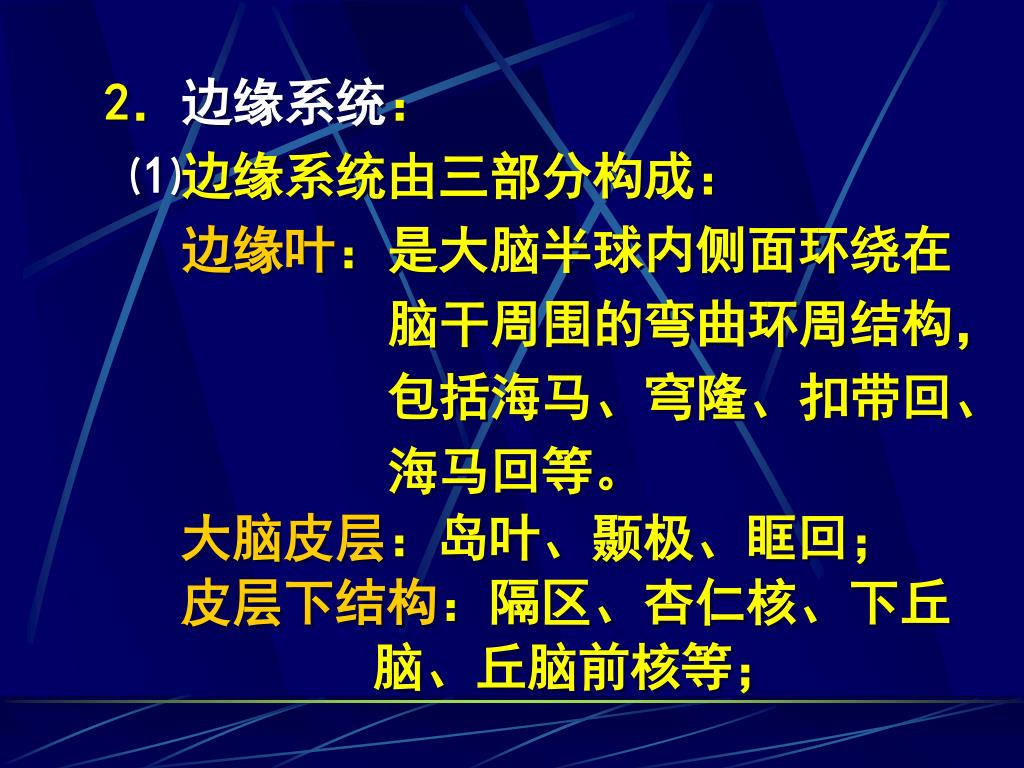 2. 边缘系统:

(1)边缘系统由三部分构成:

边缘叶:是大脑半球内侧面环绕在脑干周围的弯曲环周结构,包括海马、穹隆、扣带回、海马回等。

大脑皮层:岛叶、颞极、眶回;

皮层下结构:隔区、杏仁核、下丘脑、丘脑前核等;